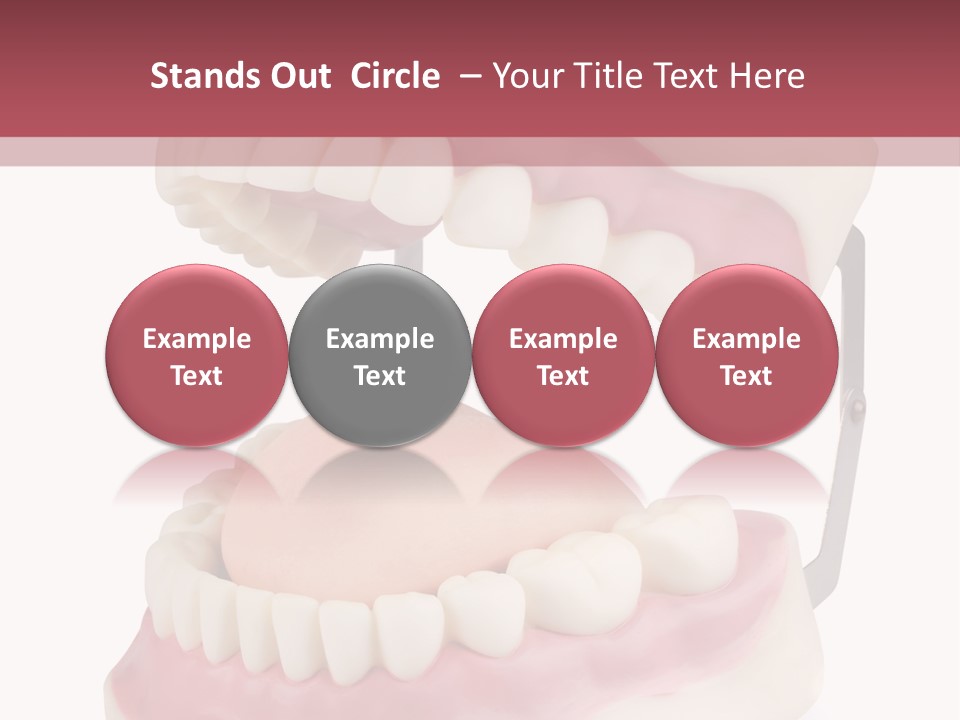 Stands Out Circle – Your Title Text Here

Example Text

Example Text

Example Text

Example Text